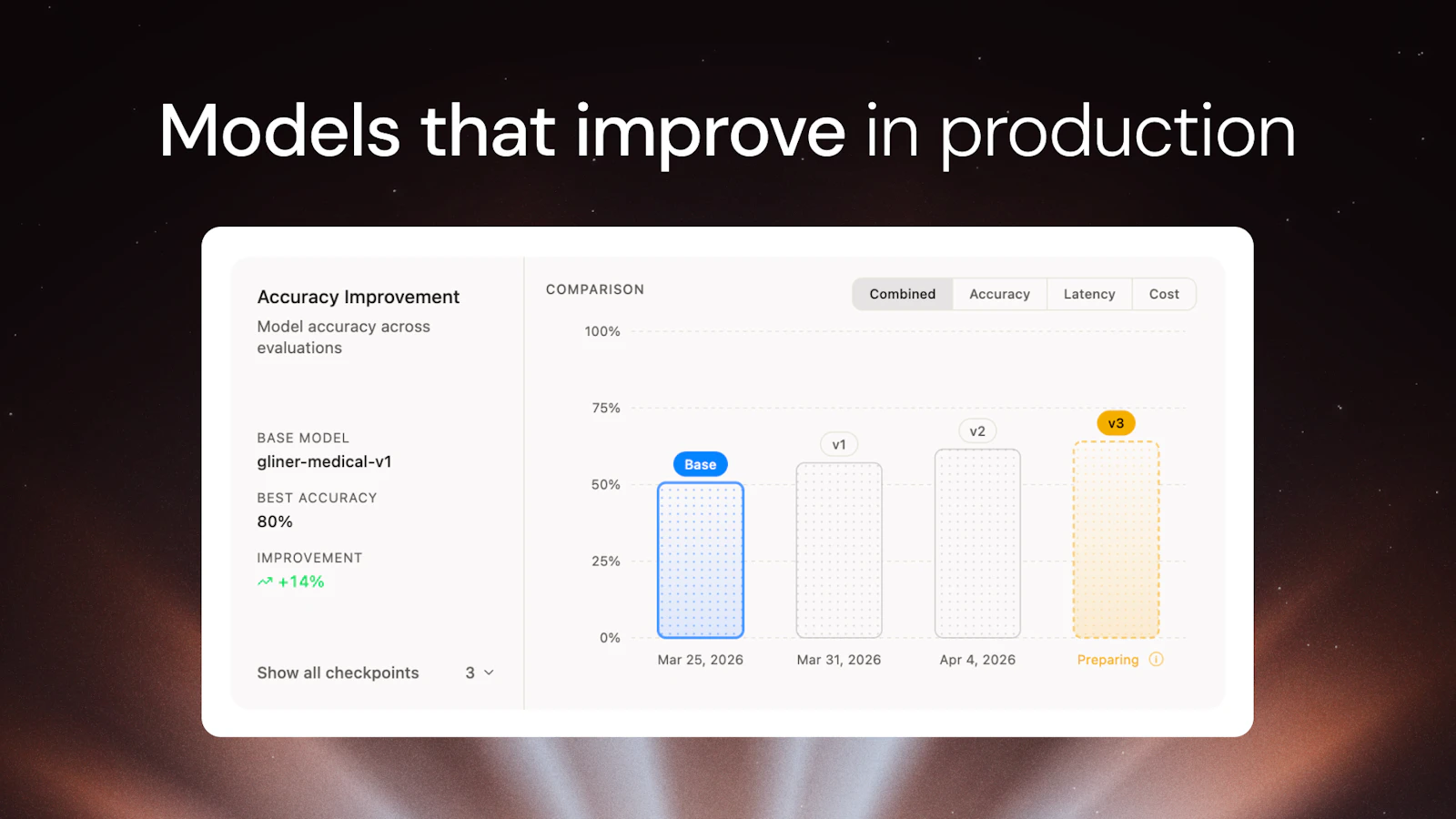 Models that improve in production

Accuracy Improvement
Model accuracy across evaluations

BASE MODEL
gliner-medical-v1

BEST ACCURACY
80%

IMPROVEMENT
+14%

Show all checkpoints 3

COMPARISON

Combined Accuracy Latency Cost

100%
75%
50%
25%
0%

Base
v1
v2
v3

Mar 25, 2026
Mar 31, 2026
Apr 4, 2026
Preparing